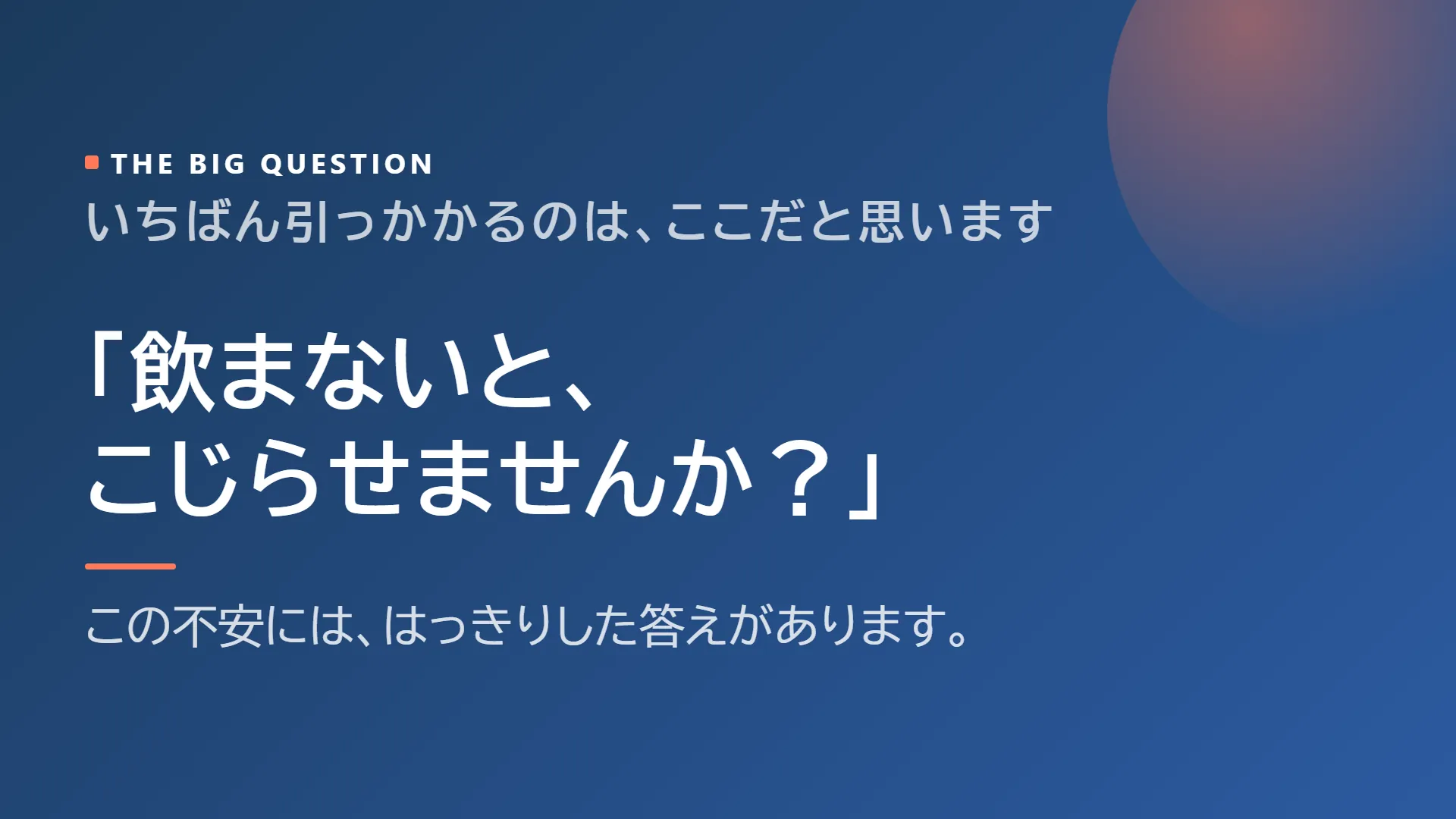 THE BIG QUESTION

いちばん引っかかるのは、ここだと思います

「飲まないと、
こじらせませんか？」

この不安には、はっきりした答えがあります。